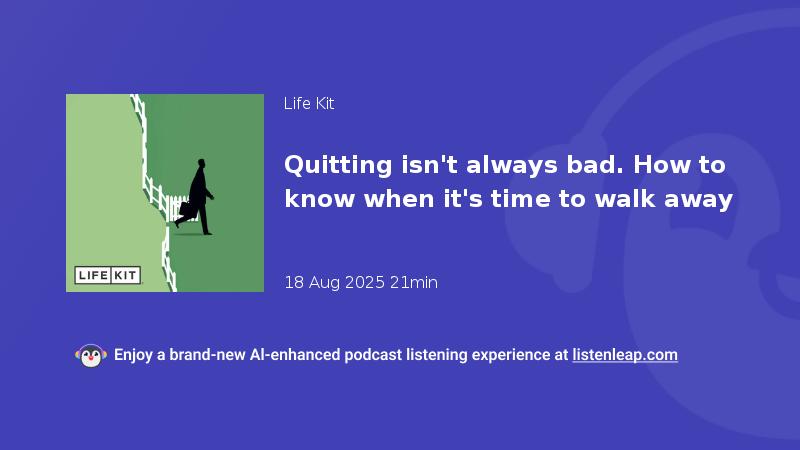 LIFE KIT

Life Kit

Quitting isn't always bad. How to know when it's time to walk away

18 Aug 2025 21min

Enjoy a brand-new AI-enhanced podcast listening experience at listenleap.com